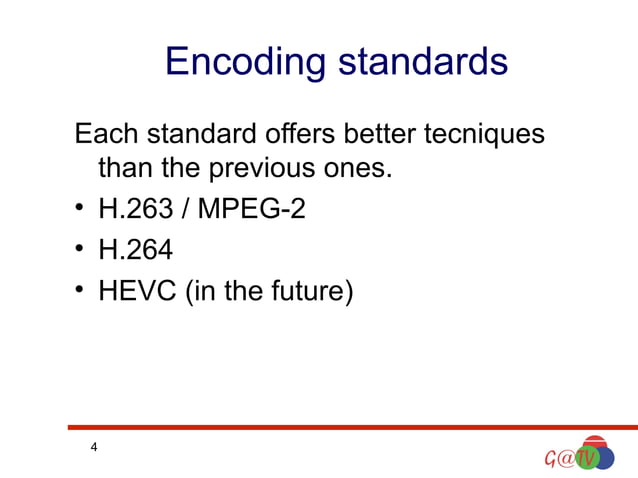 Encoding standards

Each standard offers better tecniques than the previous ones.

• H.263 / MPEG-2
• H.264
• HEVC (in the future)

4

G@TV